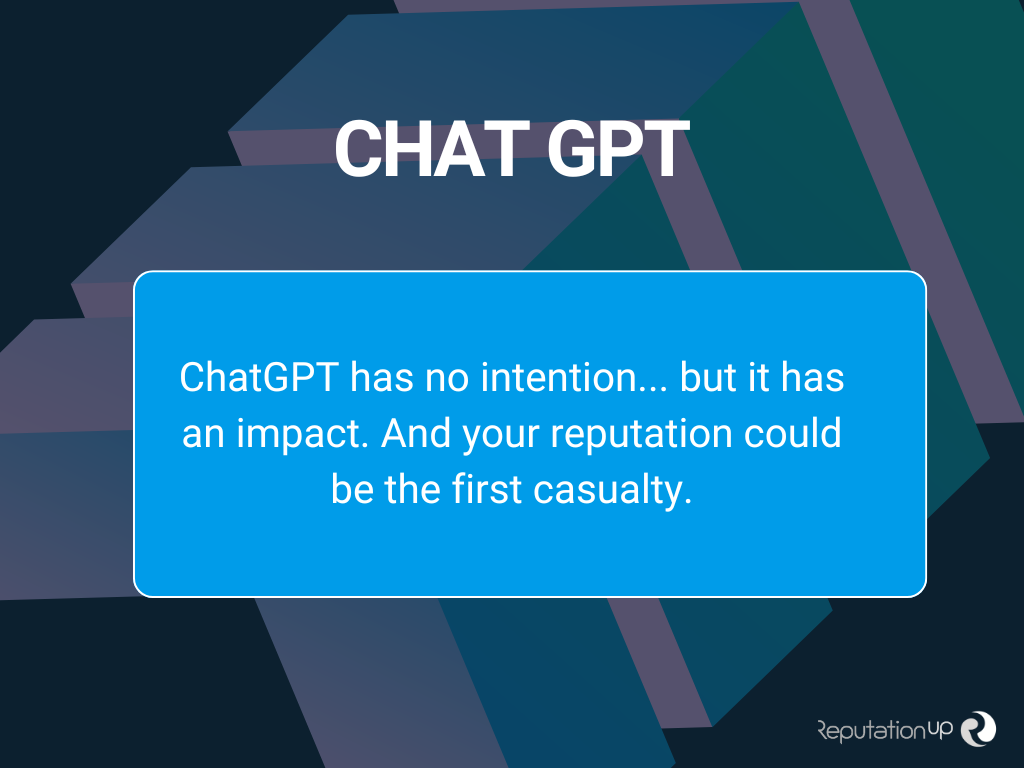 CHAT GPT

ChatGPT has no intention... but it has an impact. And your reputation could be the first casualty.

ReputationUP